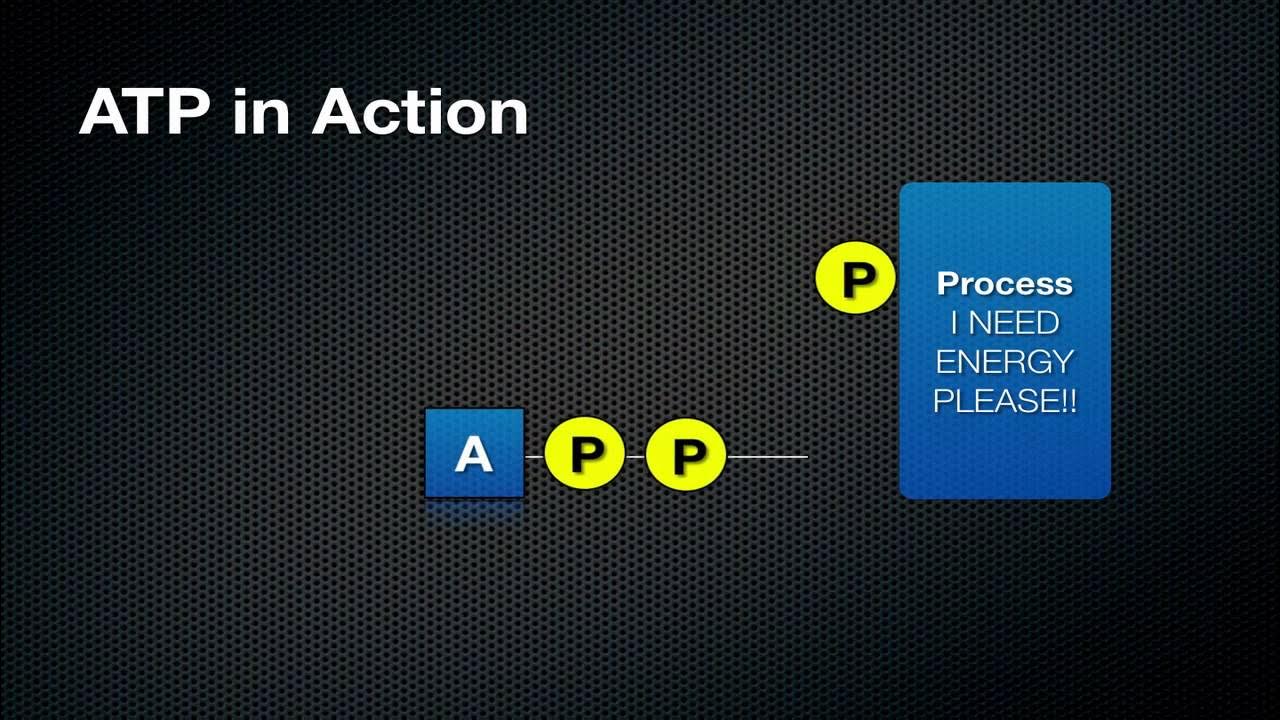 ATP in Action

P

Process
I NEED ENERGY PLEASE!!

A P P